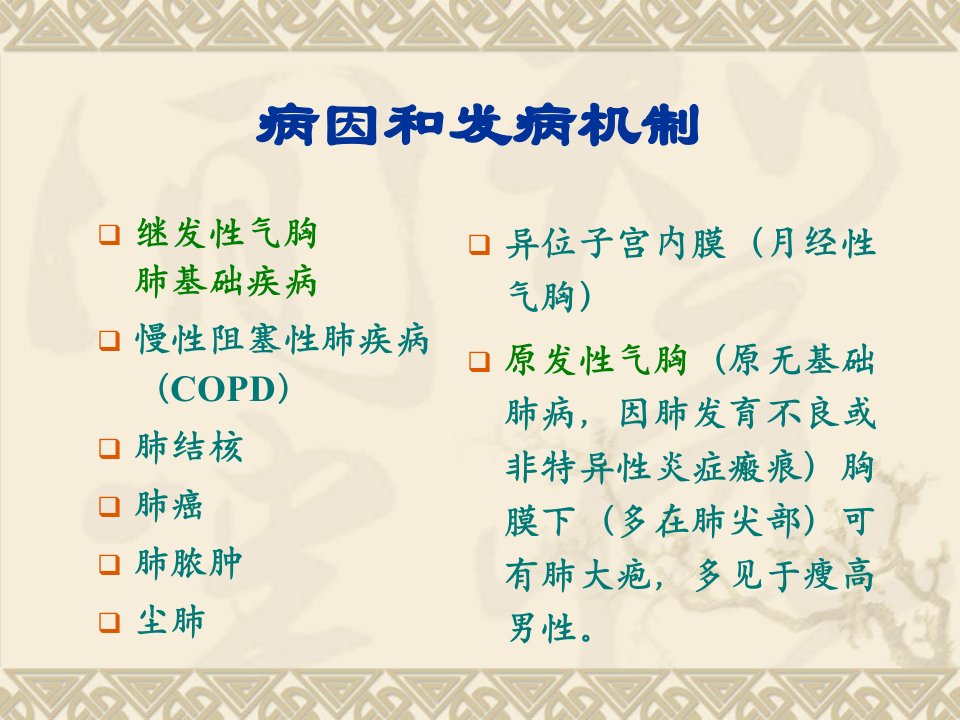 病因和发病机制

❑ 继发性气胸
肺基础疾病

❑ 慢性阻塞性肺疾病（COPD）

❑ 肺结核

❑ 肺癌

❑ 肺脓肿

❑ 尘肺

❑ 异位子宫内膜（月经性气胸）

❑ 原发性气胸（原无基础肺病，因肺发育不良或非特异性炎症瘢痕）胸膜下（多在肺尖部）可有肺大疱，多见于瘦高男性。